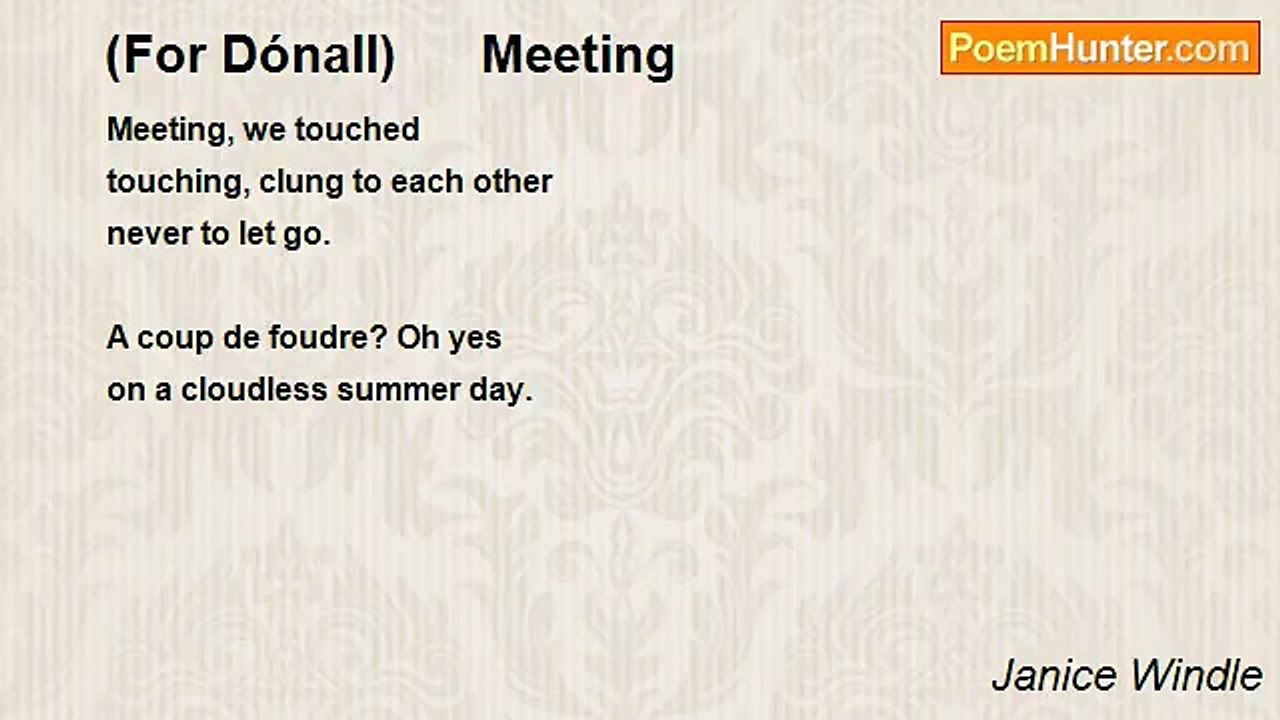 (For Dónall)     Meeting

PoemHunter.com

Meeting, we touched
touching, clung to each other
never to let go.

A coup de foudre? Oh yes
on a cloudless summer day.

Janice Windle